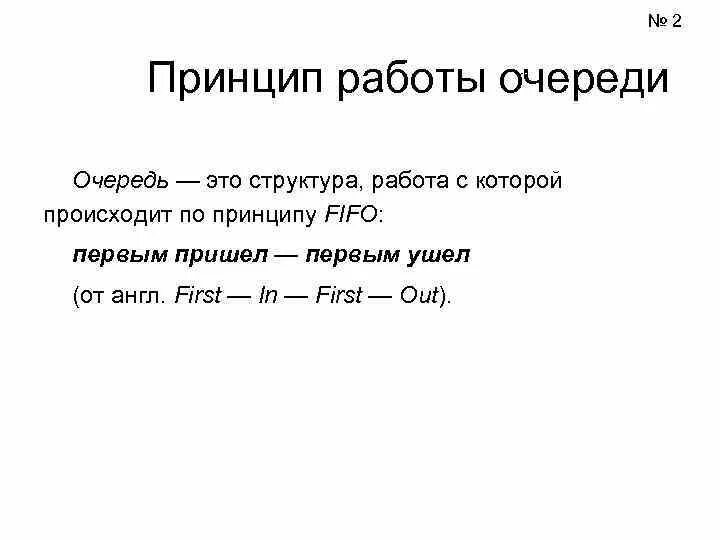 № 2

Принцип работы очереди

Очередь — это структура, работа с которой происходит по принципу FIFO:

первым пришел — первым ушел

(от англ. First — In — First — Out).